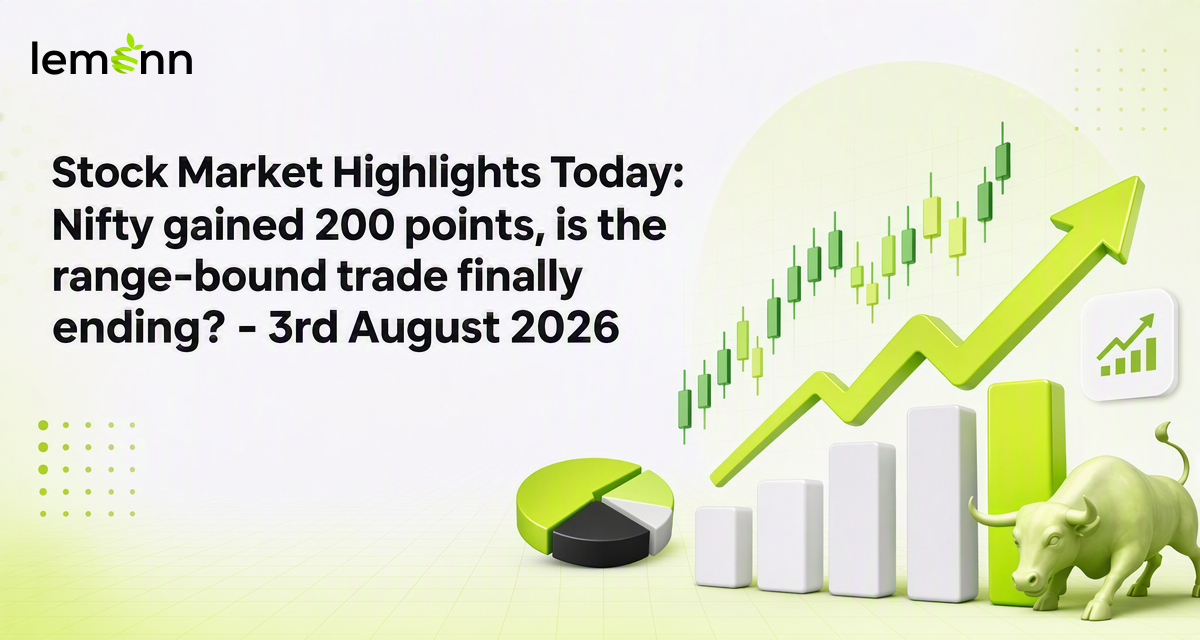 lemonn

Stock Market Highlights Today: Nifty gained 200 points, is the range-bound trade finally ending? - 3rd August 2026